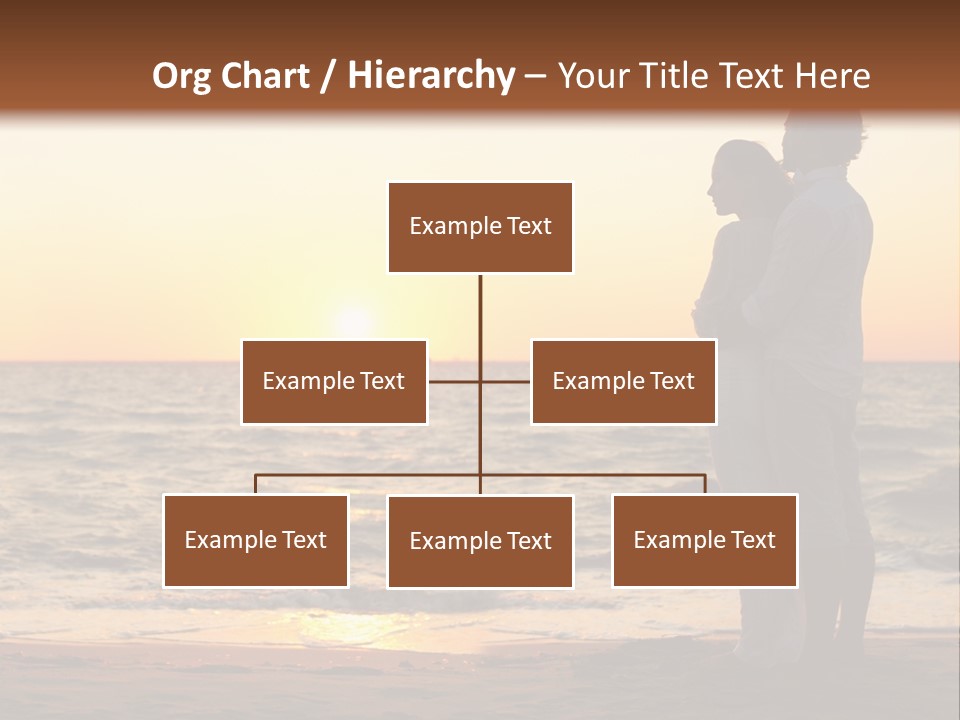 Org Chart / Hierarchy – Your Title Text Here

Example Text

Example Text

Example Text

Example Text

Example Text

Example Text